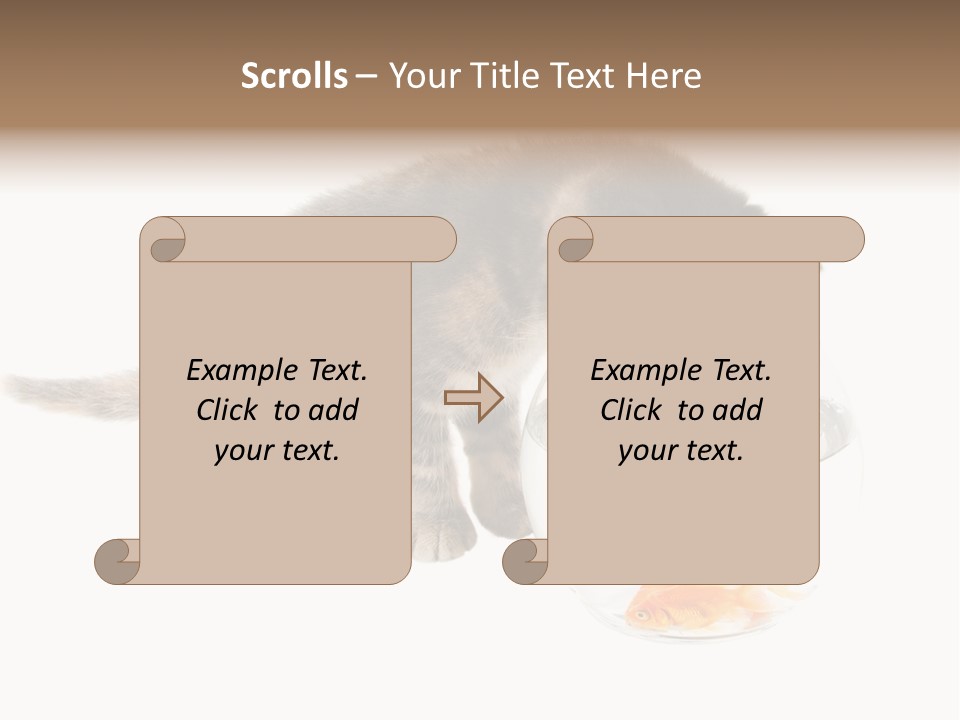 Scrolls – Your Title Text Here

Example Text. Click to add your text.

Example Text. Click to add your text.